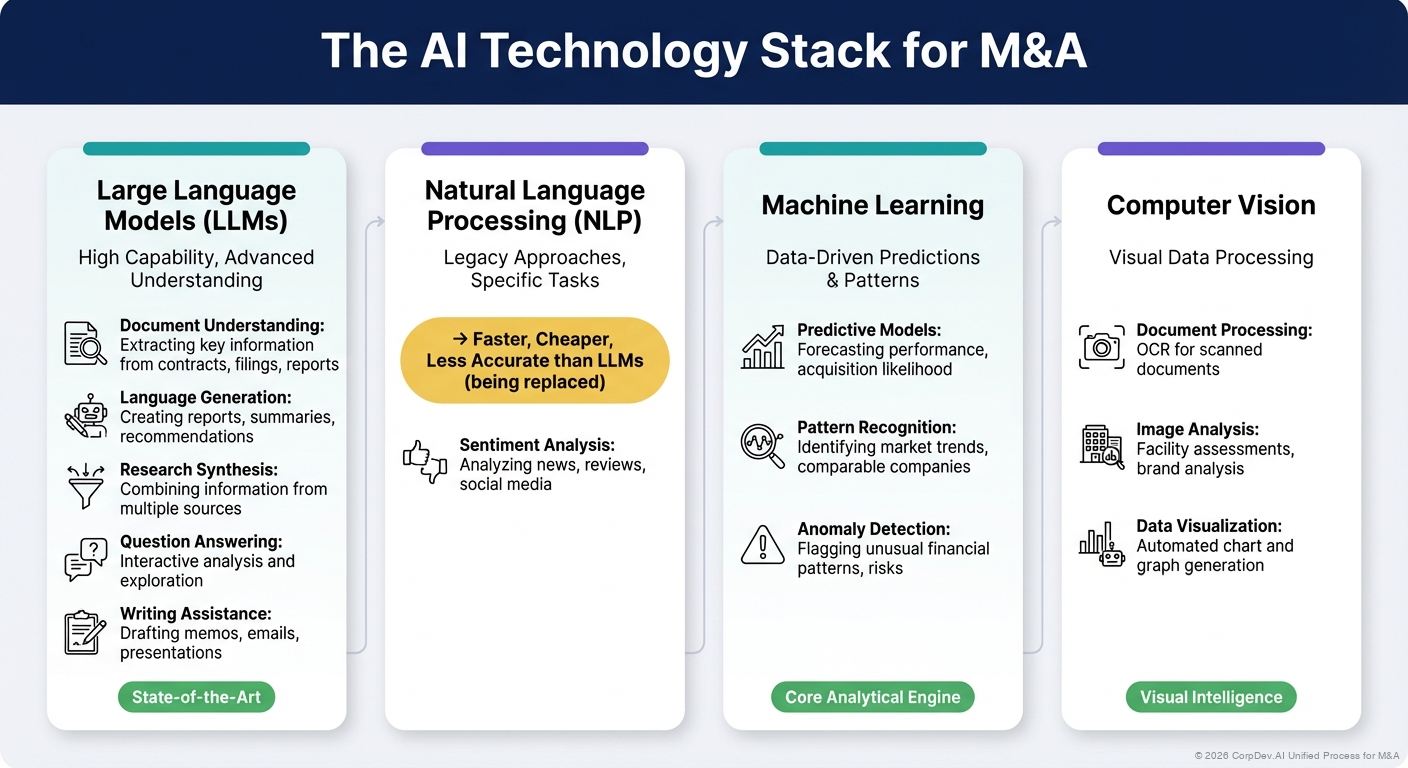 The AI Technology Stack for M&A

Large Language Models (LLMs)

High Capability, Advanced Understanding

Document Understanding: Extracting key information from contracts, filings, reports

Language Generation: Creating reports, summaries, recommendations

Research Synthesis: Combining information from multiple sources

Question Answering: Interactive analysis and exploration

Writing Assistance: Drafting memos, emails, presentations

State-of-the-Art

Natural Language Processing (NLP)

Legacy Approaches, Specific Tasks

→ Faster, Cheaper, Less Accurate than LLMs (being replaced)

Sentiment Analysis: Analyzing news, reviews, social media

Machine Learning

Data-Driven Predictions & Patterns

Predictive Models: Forecasting performance, acquisition likelihood

Pattern Recognition: Identifying market trends, comparable companies

Anomaly Detection: Flagging unusual financial patterns, risks

Core Analytical Engine

Computer Vision

Visual Data Processing

Document Processing: OCR for scanned documents

Image Analysis: Facility assessments, brand analysis

Data Visualization: Automated chart and graph generation

Visual Intelligence

© 2026 CorpDev.AI Unified Process for M&A